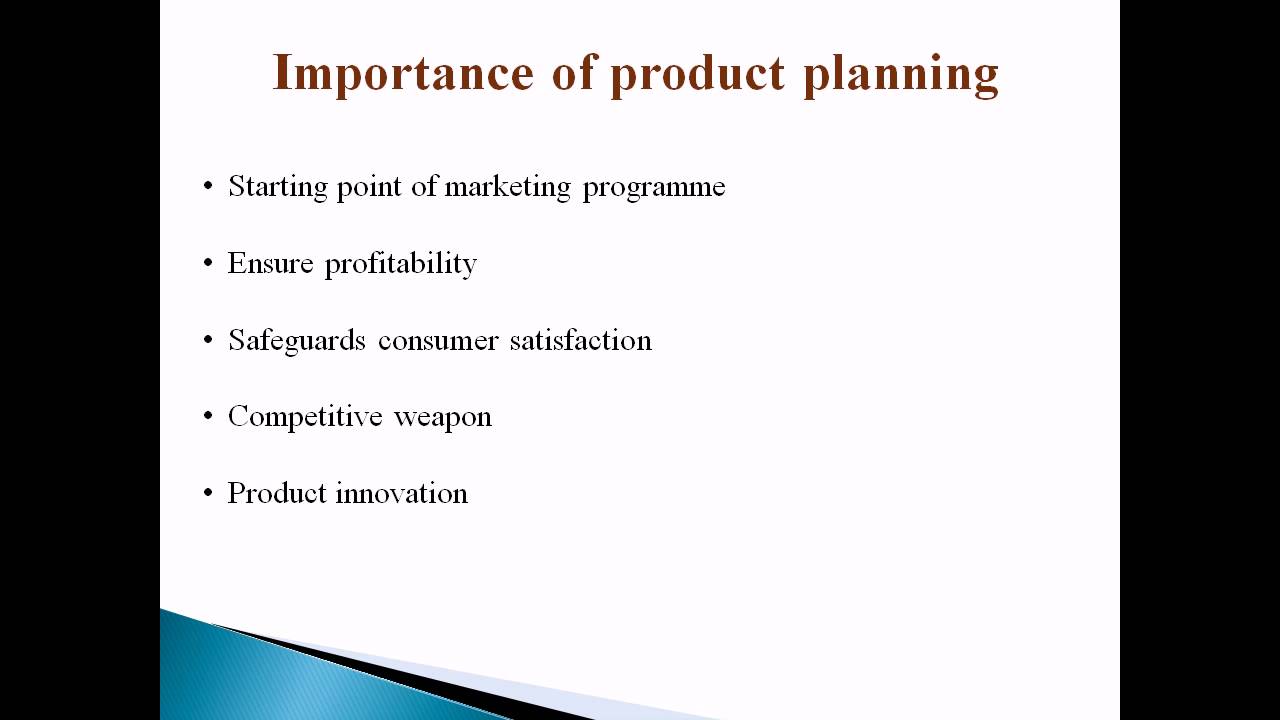 Importance of product planning

• Starting point of marketing programme

• Ensure profitability

• Safeguards consumer satisfaction

• Competitive weapon

• Product innovation